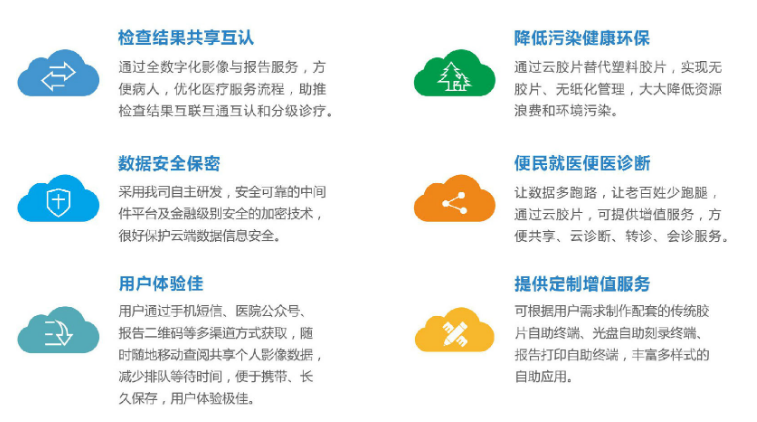 检查结果共享互认

通过全数字化影像与报告服务，方便病人，优化医疗服务流程，助推检查结果互联互通互认和分级诊疗。

数据安全保密

采用我司自主研发，安全可靠的中间件平台及金融级别安全的加密技术，很好保护云端数据信息安全。

用户体验佳

用户通过手机短信、医院公众号、报告二维码等多渠道方式获取，随时随地移动查阅共享个人影像数据，减少排队等待时间，便于携带、长久保存，用户体验极佳。

降低污染健康环保

通过云胶片替代塑料胶片，实现无胶片、无纸化管理，大大降低资源浪费和环境污染。

便民就医便医诊断

让数据多跑路，让老百姓少跑腿，通过云胶片，可提供增值服务，方便共享、云诊断、转诊、会诊服务。

提供定制增值服务

可根据用户需求制作配套的传统胶片自助终端、光盘自助刻录终端、报告打印自助终端，丰富多样式的自助应用。